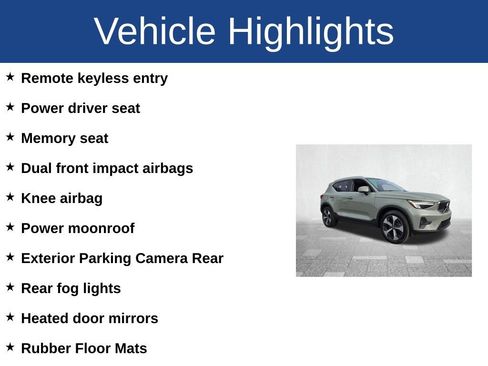 Vehicle Highlights

★ Remote keyless entry

★ Power driver seat

★ Memory seat

★ Dual front impact airbags

★ Knee airbag

★ Power moonroof

★ Exterior Parking Camera Rear

★ Rear fog lights

★ Heated door mirrors

★ Rubber Floor Mats